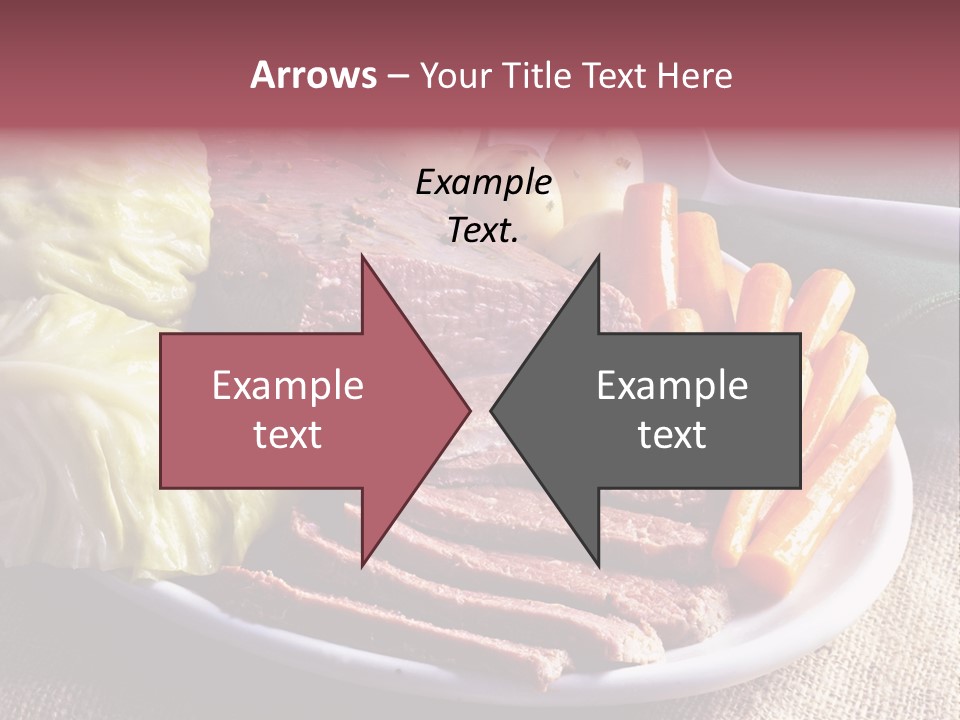 Arrows – Your Title Text Here

Example Text.

Example text

Example text